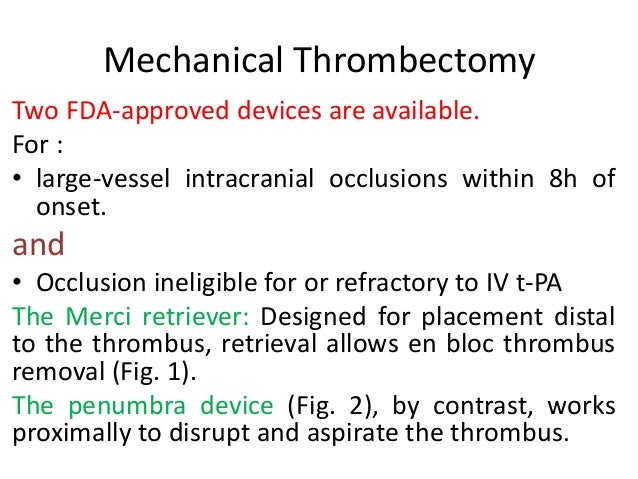 Mechanical Thrombectomy

Two FDA-approved devices are available.

For :

• large-vessel intracranial occlusions within 8h of onset.

and

• Occlusion ineligible for or refractory to IV t-PA

The Merci retriever: Designed for placement distal to the thrombus, retrieval allows en bloc thrombus removal (Fig. 1).

The penumbra device (Fig. 2), by contrast, works proximally to disrupt and aspirate the thrombus.